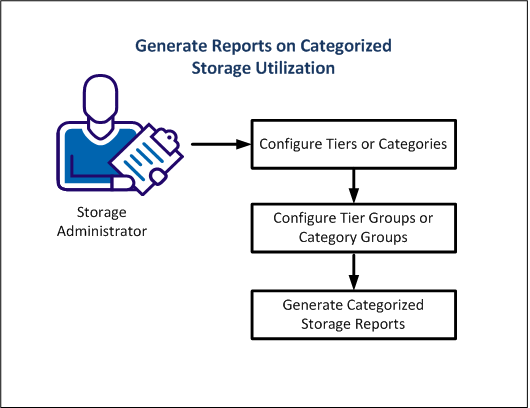 Generate Reports on Categorized Storage Utilization

Storage Administrator

Configure Tiers or Categories

Configure Tier Groups or Category Groups

Generate Categorized Storage Reports